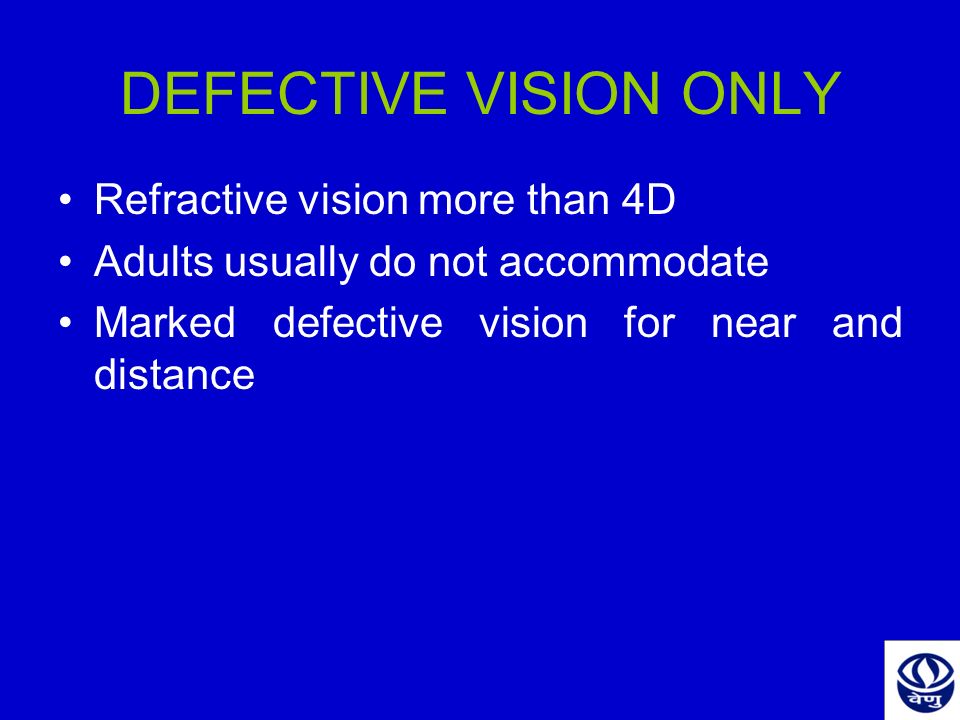 DEFECTIVE VISION ONLY

• Refractive vision more than 4D
• Adults usually do not accommodate
• Marked defective vision for near and distance

वेणु